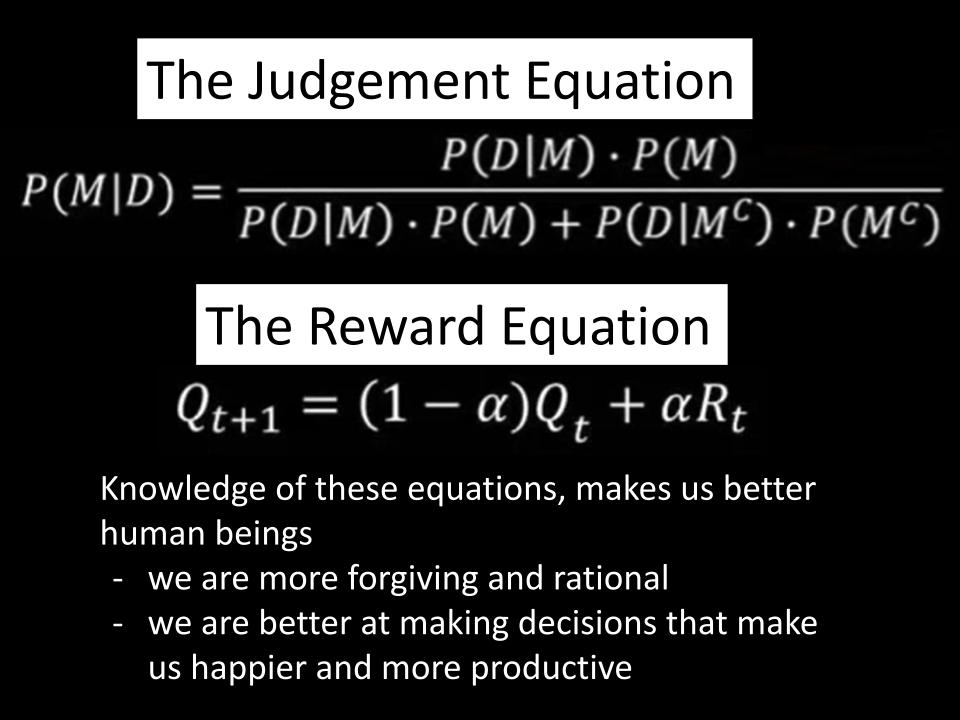 The Judgement Equation

$P(M|D) = \frac{P(D|M) \cdot P(M)}{P(D|M) \cdot P(M) + P(D|M^C) \cdot P(M^C)}$

The Reward Equation

$Q_{t+1} = (1 - \alpha)Q_t + \alpha R_t$

Knowledge of these equations, makes us better human beings
- we are more forgiving and rational
- we are better at making decisions that make us happier and more productive